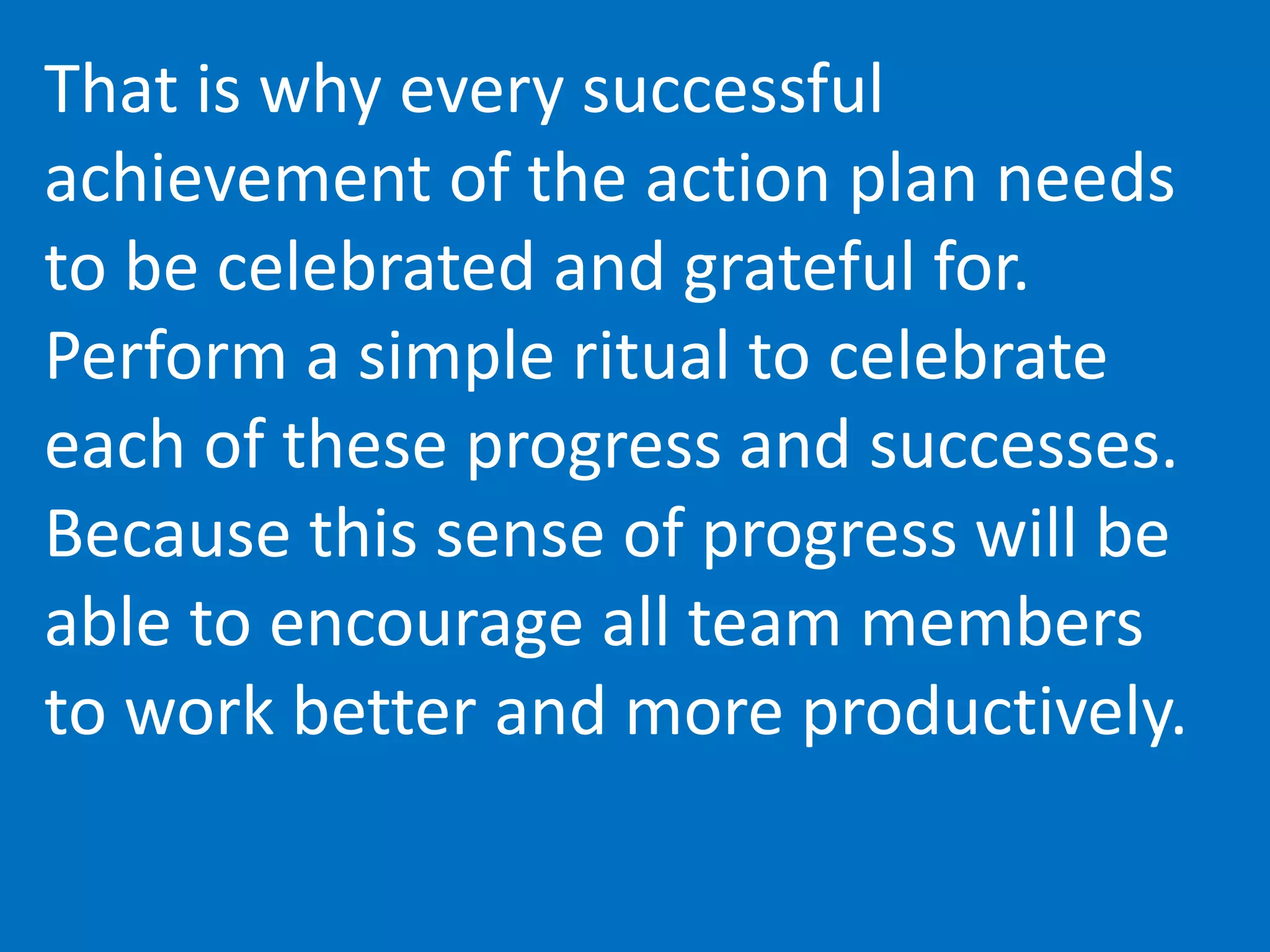 That is why every successful achievement of the action plan needs to be celebrated and grateful for. Perform a simple ritual to celebrate each of these progress and successes. Because this sense of progress will be able to encourage all team members to work better and more productively.